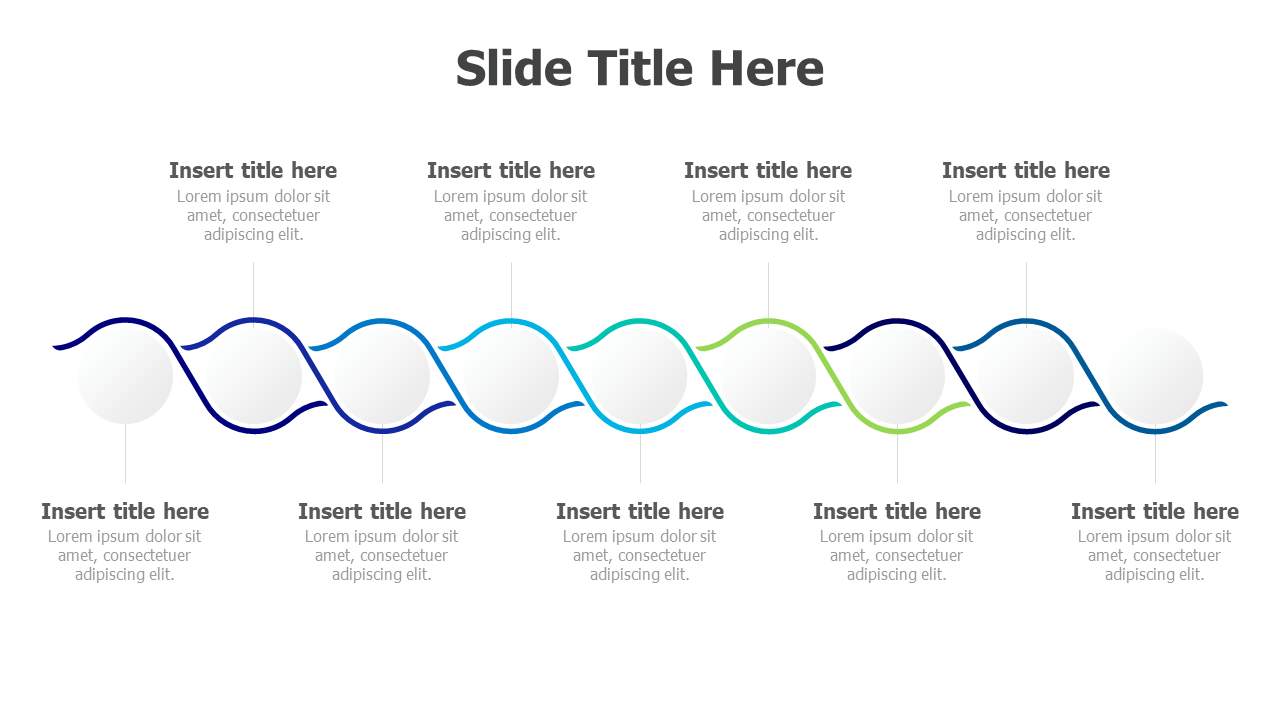 Slide Title Here

Insert title here
Lorem ipsum dolor sit amet, consectetuer adipiscing elit.

Insert title here
Lorem ipsum dolor sit amet, consectetuer adipiscing elit.

Insert title here
Lorem ipsum dolor sit amet, consectetuer adipiscing elit.

Insert title here
Lorem ipsum dolor sit amet, consectetuer adipiscing elit.

Insert title here
Lorem ipsum dolor sit amet, consectetuer adipiscing elit.

Insert title here
Lorem ipsum dolor sit amet, consectetuer adipiscing elit.

Insert title here
Lorem ipsum dolor sit amet, consectetuer adipiscing elit.

Insert title here
Lorem ipsum dolor sit amet, consectetuer adipiscing elit.

Insert title here
Lorem ipsum dolor sit amet, consectetuer adipiscing elit.